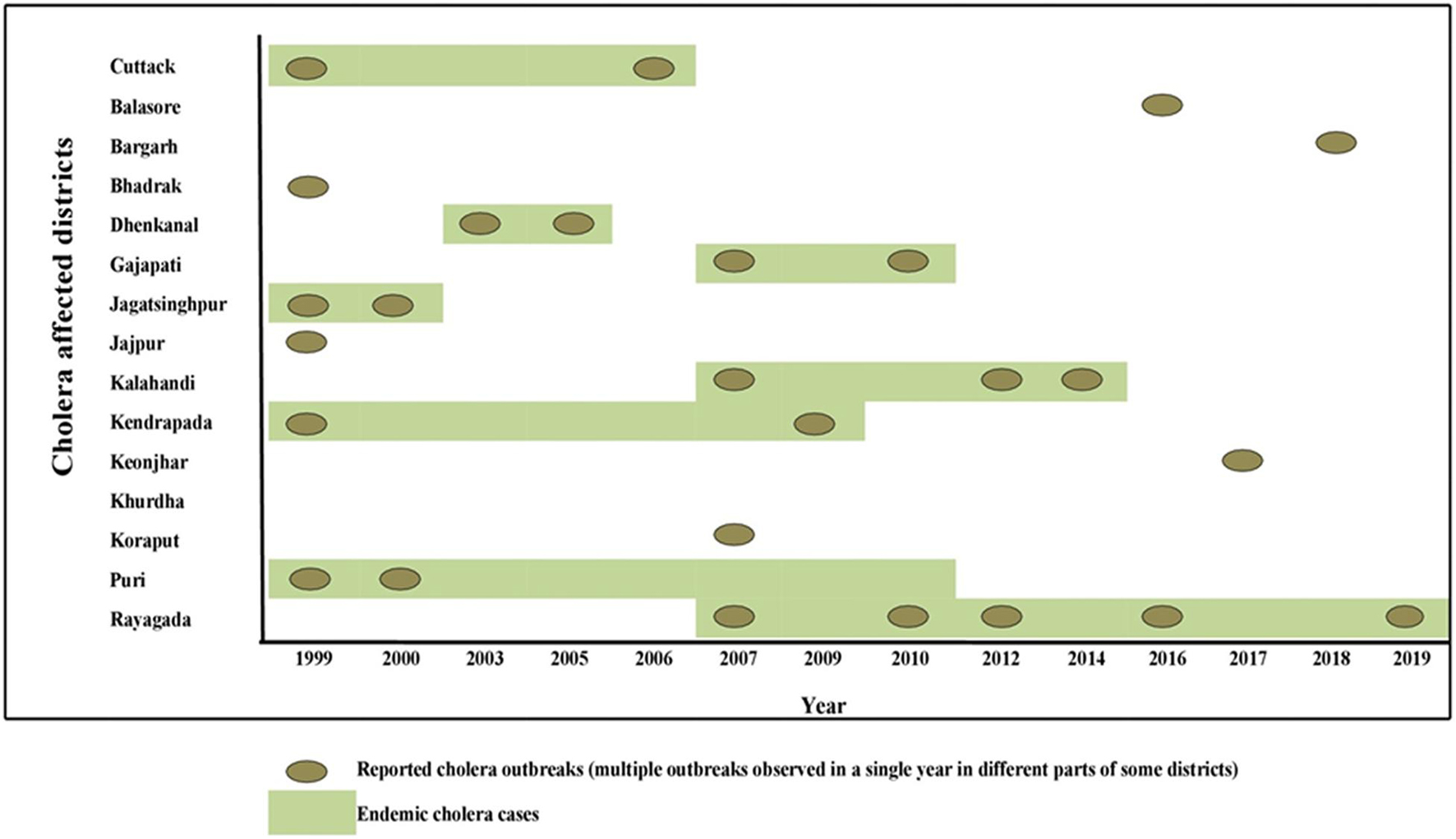 Cholera affected districts

Cuttack
Balasore
Bargarh
Bhadrak
Dhenkanal
Gajapati
Jagatsinghpur
Jajpur
Kalahandi
Kendrapada
Keonjhar
Khurdha
Koraput
Puri
Rayagada

1999 2000 2003 2005 2006 2007 2009 2010 2012 2014 2016 2017 2018 2019

Year

Reported cholera outbreaks (multiple outbreaks observed in a single year in different parts of some districts)

Endemic cholera cases